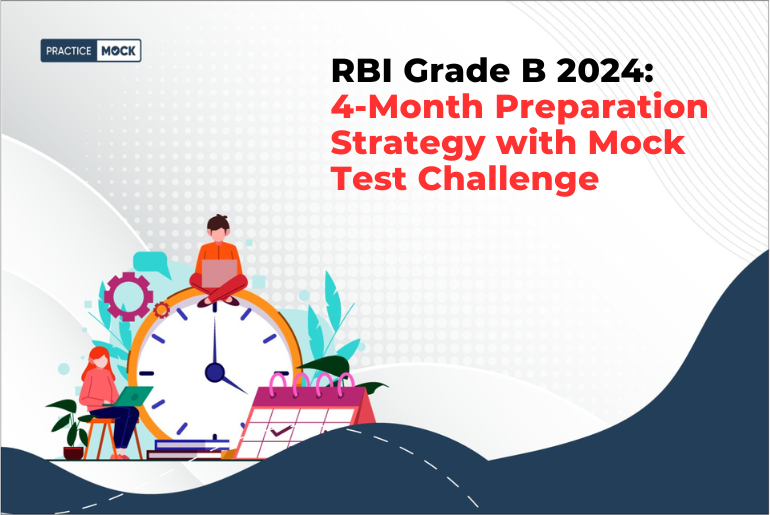 PRACTICE MOCK

RBI Grade B 2024: 4-Month Preparation Strategy with Mock Test Challenge